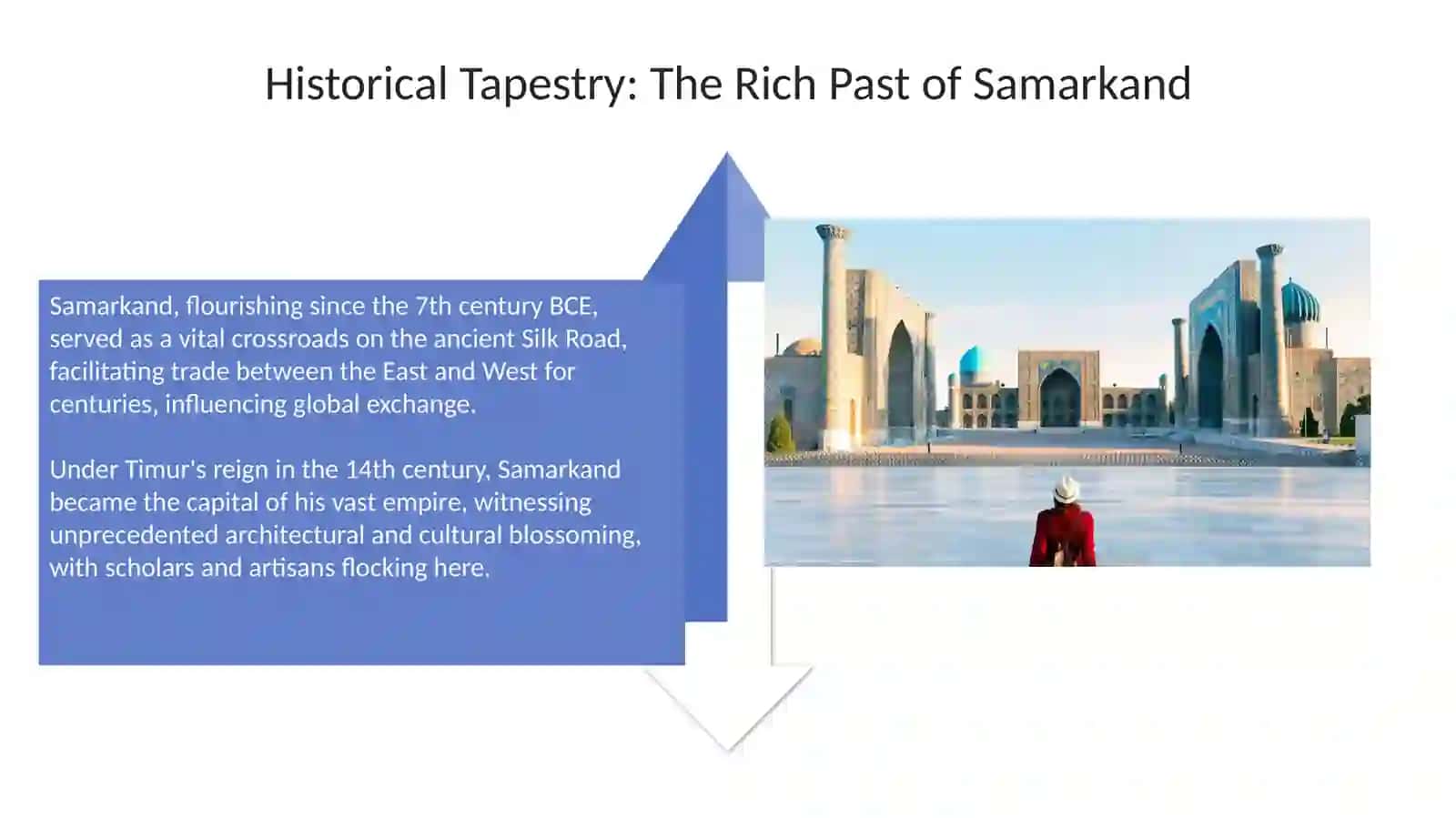 Historical Tapestry: The Rich Past of Samarkand

Samarkand, flourishing since the 7th century BCE, served as a vital crossroads on the ancient Silk Road, facilitating trade between the East and West for centuries, influencing global exchange.

Under Timur's reign in the 14th century, Samarkand became the capital of his vast empire, witnessing unprecedented architectural and cultural blossoming, with scholars and artisans flocking here.